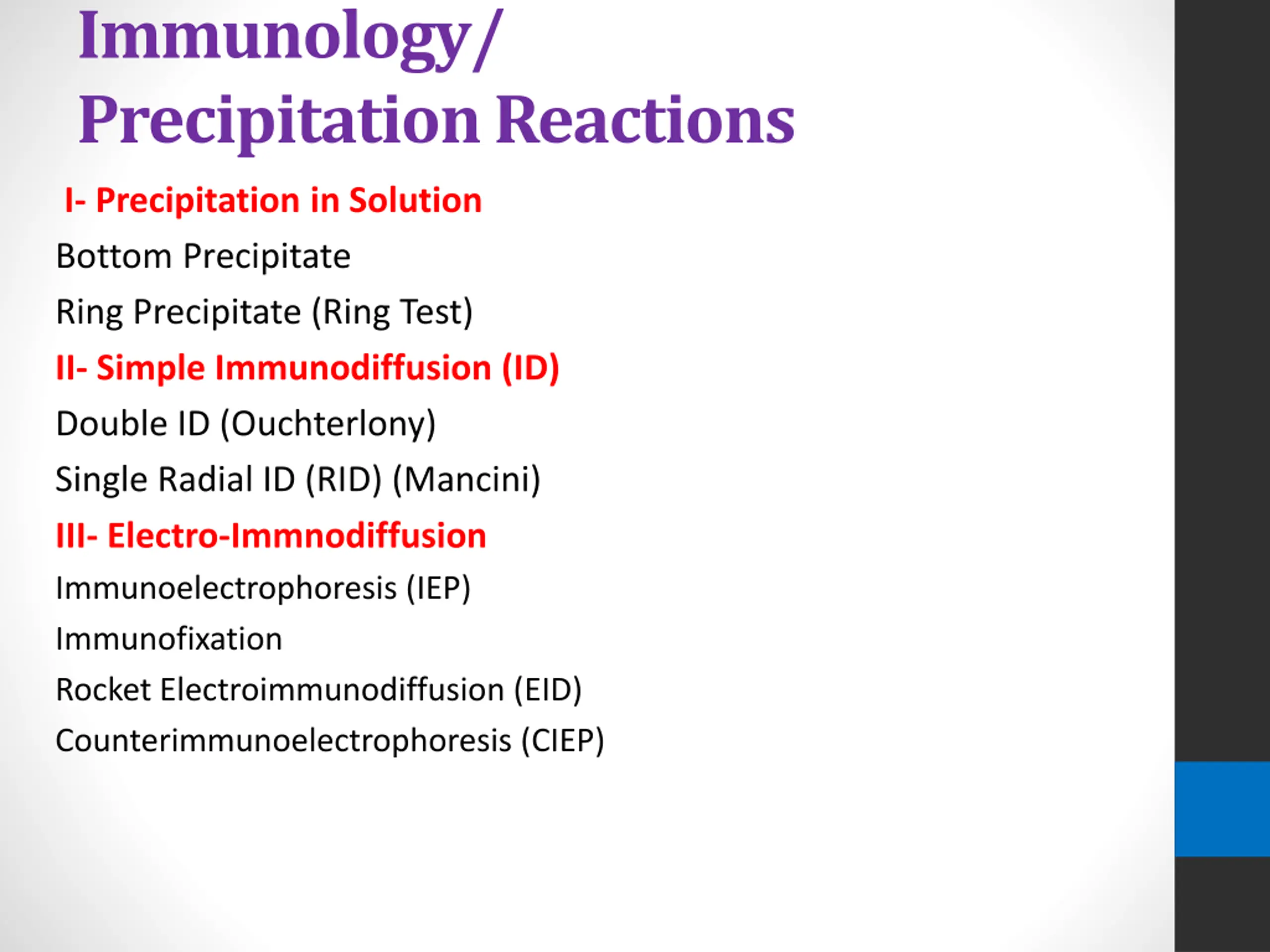 Immunology/
Precipitation Reactions

I- Precipitation in Solution

Bottom Precipitate

Ring Precipitate (Ring Test)

II- Simple Immunodiffusion (ID)

Double ID (Ouchterlony)

Single Radial ID (RID) (Mancini)

III- Electro-Immnodiffusion

Immunoelectrophoresis (IEP)

Immunofixation

Rocket Electroimmunodiffusion (EID)

Counterimmunoelectrophoresis (CIEP)